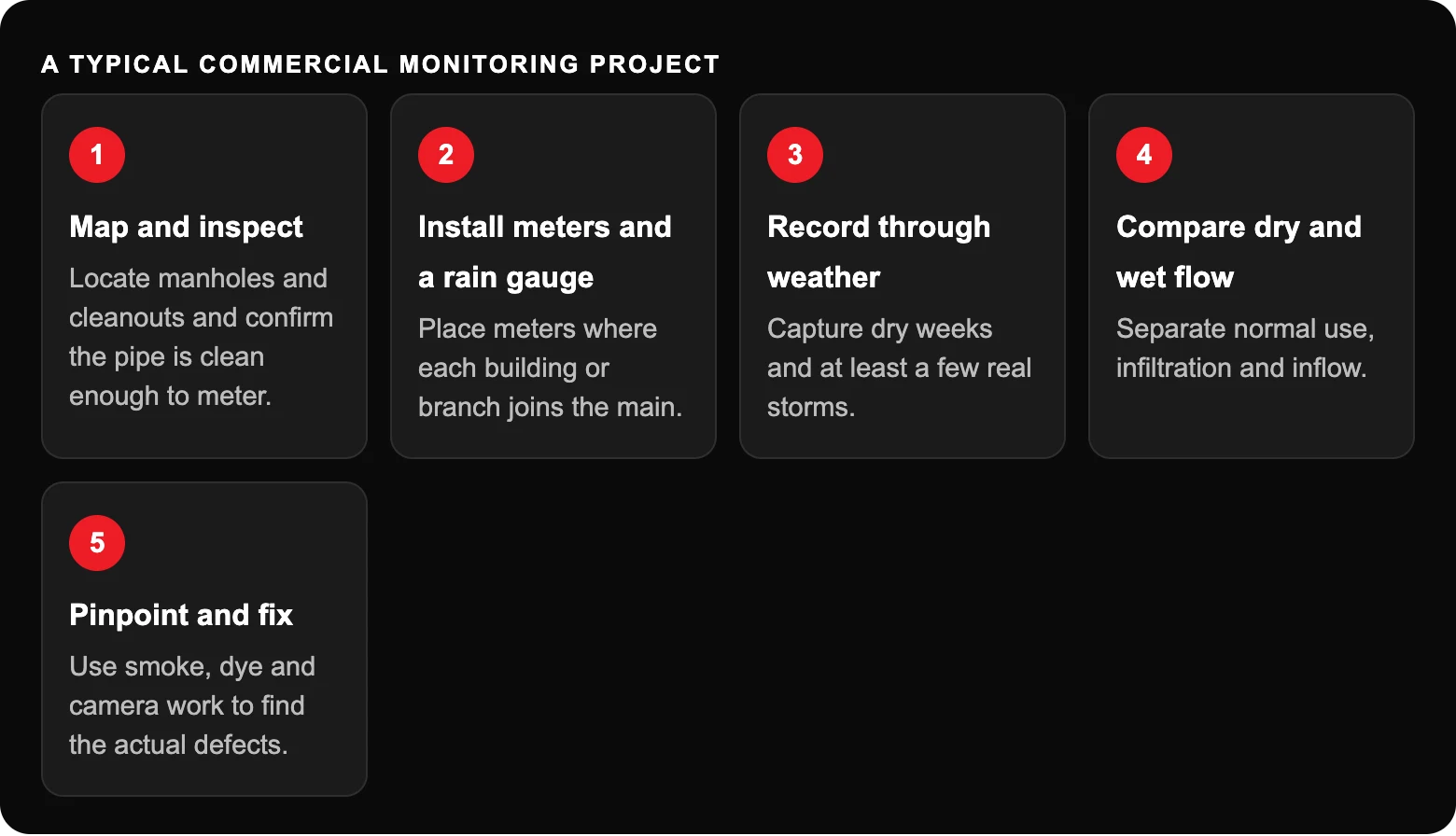 A TYPICAL COMMERCIAL MONITORING PROJECT

1

Map and inspect

Locate manholes and cleanouts and confirm the pipe is clean enough to meter.

2

Install meters and a rain gauge

Place meters where each building or branch joins the main.

3

Record through weather

Capture dry weeks and at least a few real storms.

4

Compare dry and wet flow

Separate normal use, infiltration and inflow.

5

Pinpoint and fix

Use smoke, dye and camera work to find the actual defects.